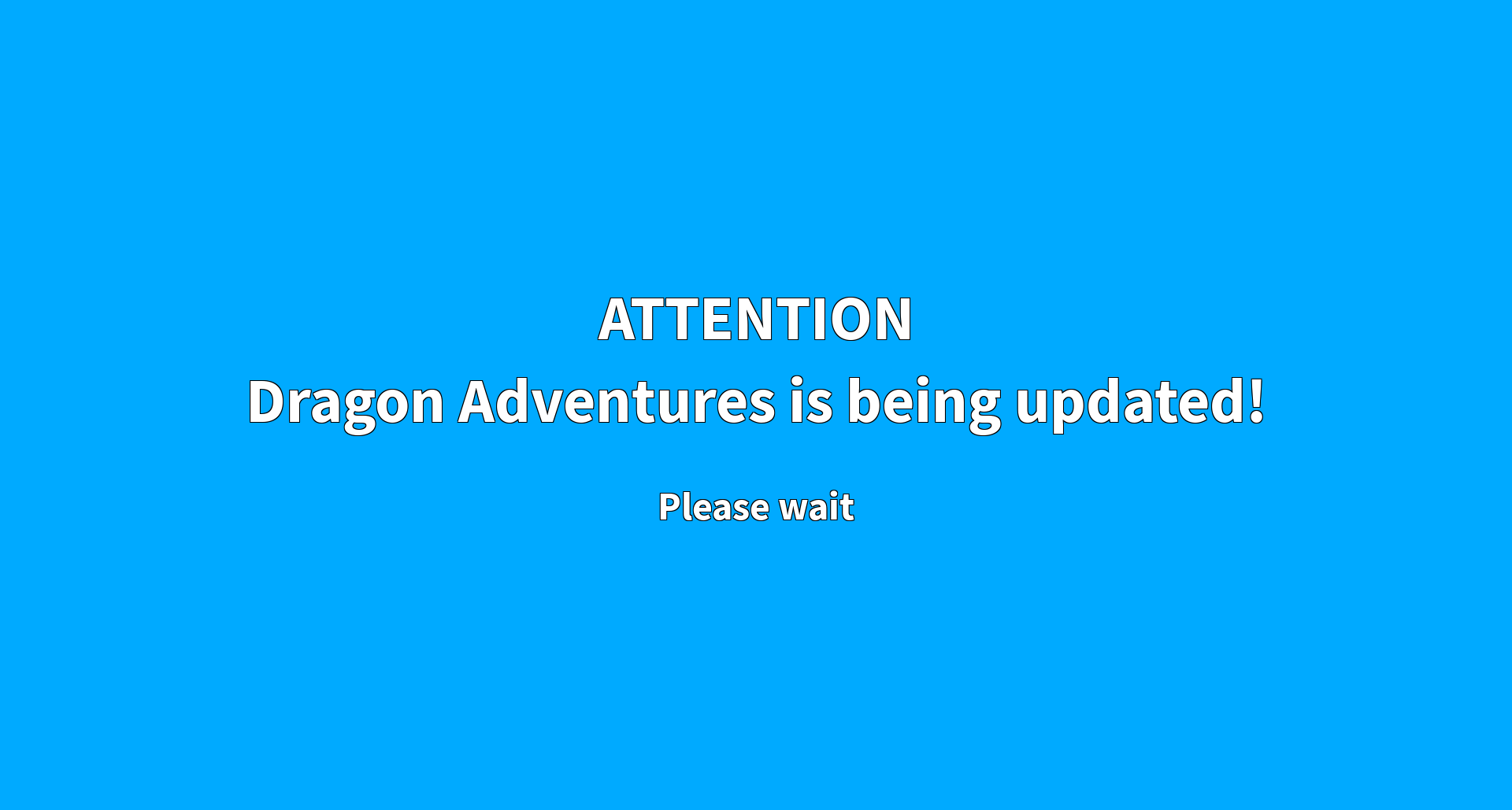 ATTENTION
Dragon Adventures is being updated!

Please wait